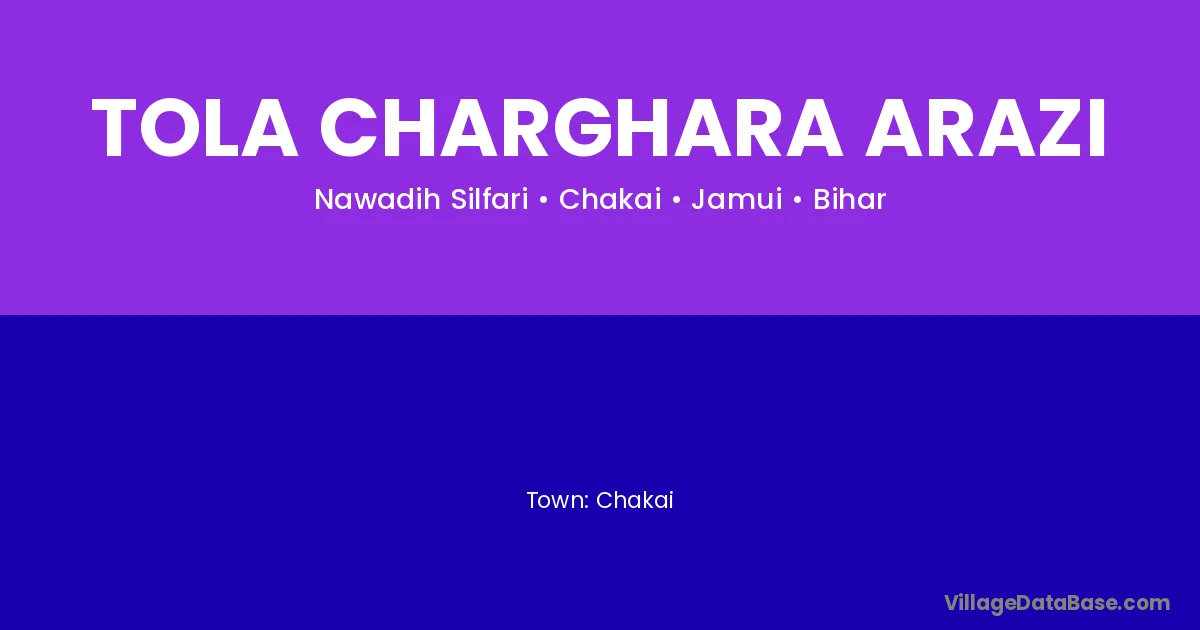 TOLA CHARGHARA ARAZI

Nawadih Silfari • Chakai • Jamui • Bihar

Town: Chakai

VillageDataBase.com